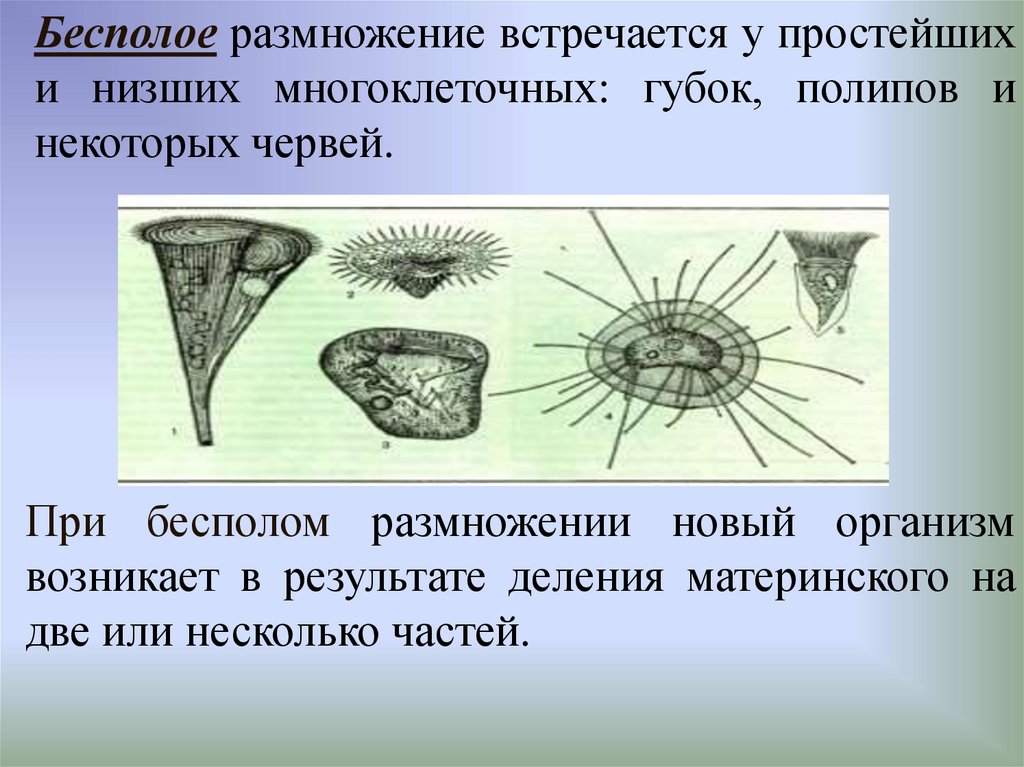 Бесполое размножение встречается у простейших и низших многоклеточных: губок, полипов и некоторых червей.

1

2

3

4

5

При бесполом размножении новый организм возникает в результате деления материнского на две или несколько частей.